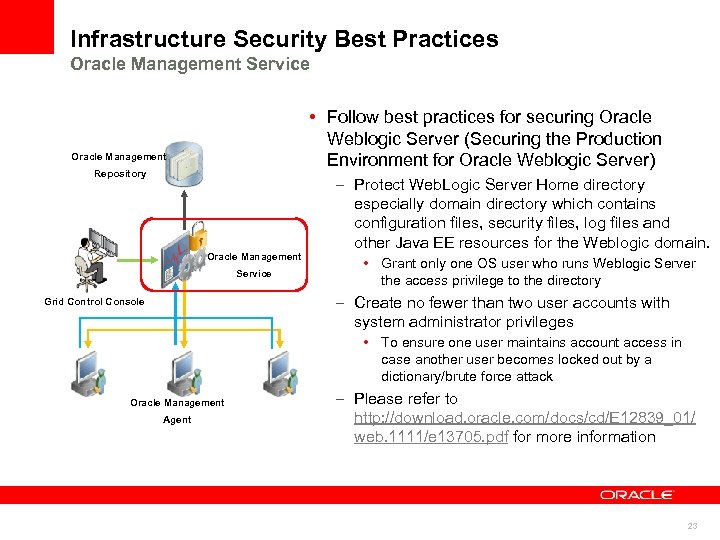 Infrastructure Security Best Practices
Oracle Management Service

Oracle Management Repository

Oracle Management Service

Grid Control Console

Oracle Management Agent

• Follow best practices for securing Oracle Weblogic Server (Securing the Production Environment for Oracle Weblogic Server)
– Protect WebLogic Server Home directory especially domain directory which contains configuration files, security files, log files and other Java EE resources for the Weblogic domain.
• Grant only one OS user who runs Weblogic Server the access privilege to the directory
– Create no fewer than two user accounts with system administrator privileges
• To ensure one user maintains account access in case another user becomes locked out by a dictionary/brute force attack
– Please refer to http://download.oracle.com/docs/cd/E12839_01/web.1111/e13705.pdf for more information

ORACLE

23